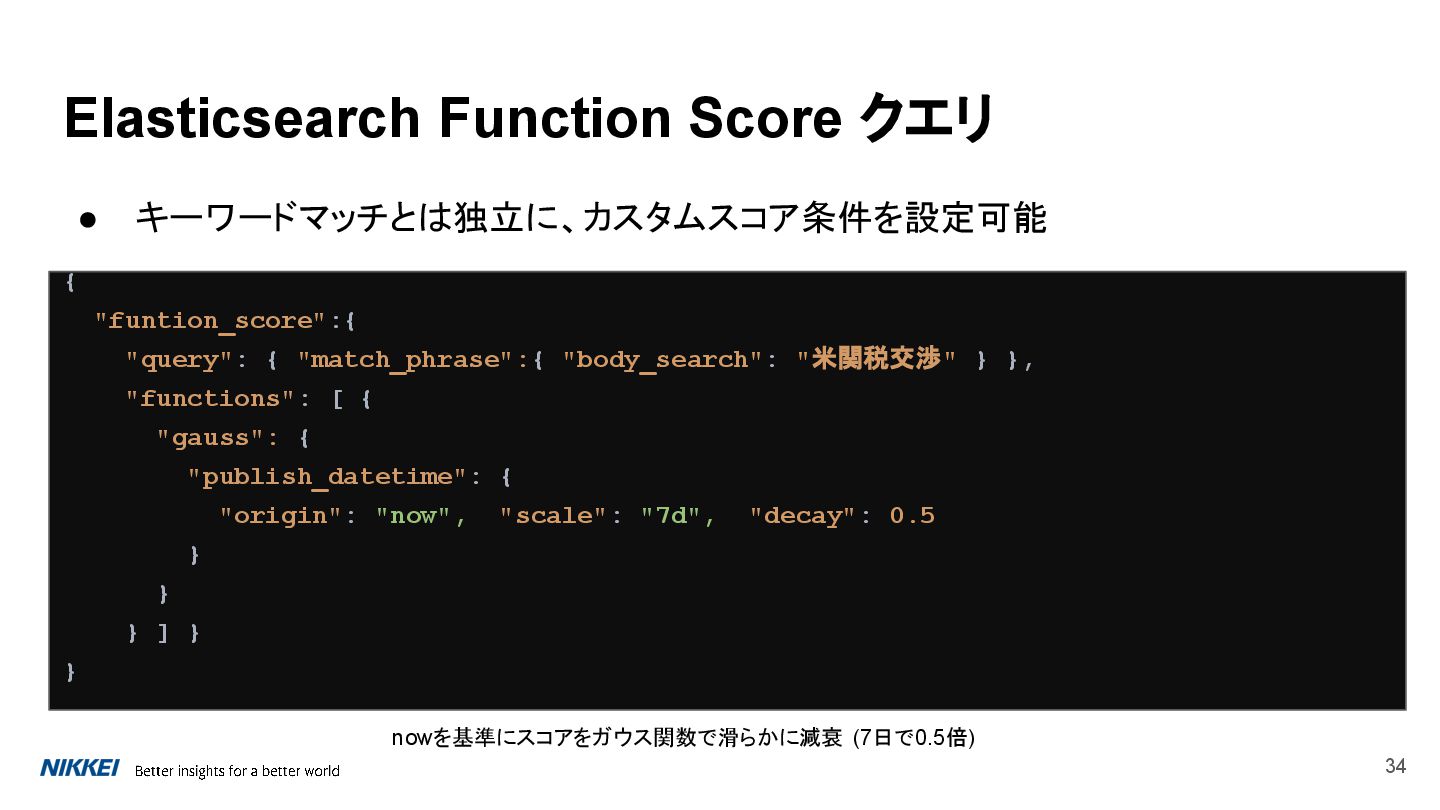 Elasticsearch Function Score クエリ

● キーワードマッチとは独立に、カスタムスコア条件を設定可能

{
  "funtion_score":{
    "query": { "match_phrase":{ "body_search": "米関税交渉" } },
    "functions": [ {
      "gauss": {
        "publish_datetime": {
          "origin": "now",  "scale": "7d",  "decay": 0.5
        }
      }
    } ] }
}

nowを基準にスコアをガウス関数で滑らかに減衰 (7日で0.5倍)

NIKKEI Better insights for a better world

34